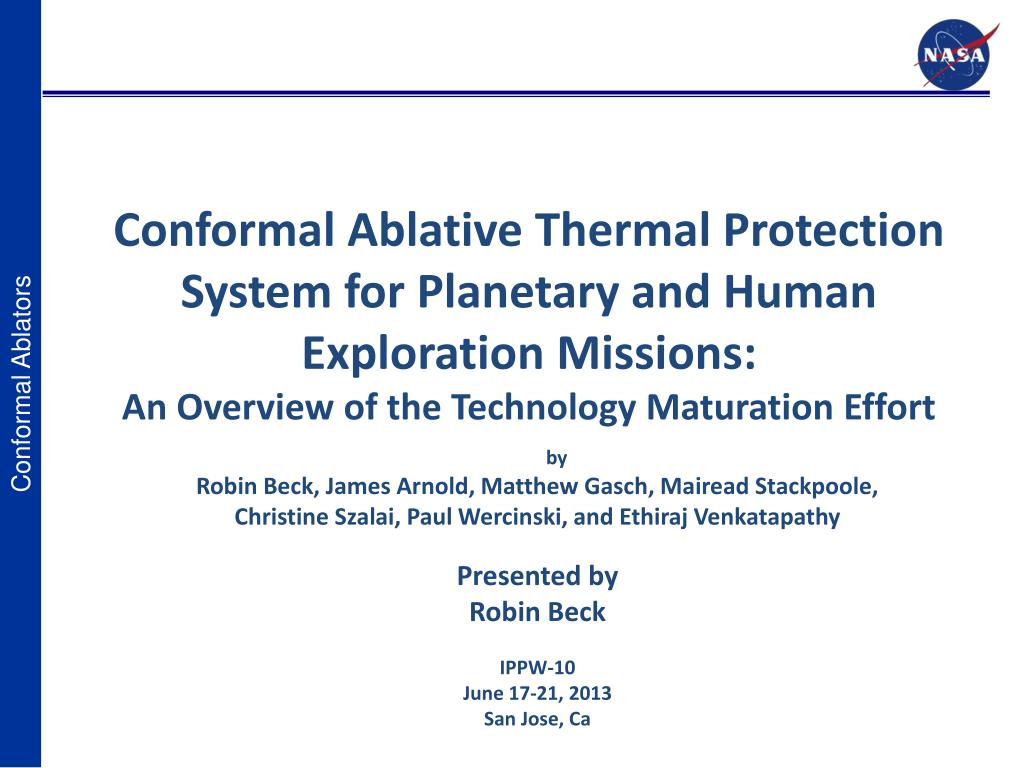 Conformal Ablators

NASA

Conformal Ablative Thermal Protection System for Planetary and Human Exploration Missions:
An Overview of the Technology Maturation Effort

by
Robin Beck, James Arnold, Matthew Gasch, Mairead Stackpoole, Christine Szalai, Paul Wercinski, and Ethiraj Venkatapathy

Presented by
Robin Beck

IPPW-10
June 17-21, 2013
San Jose, Ca